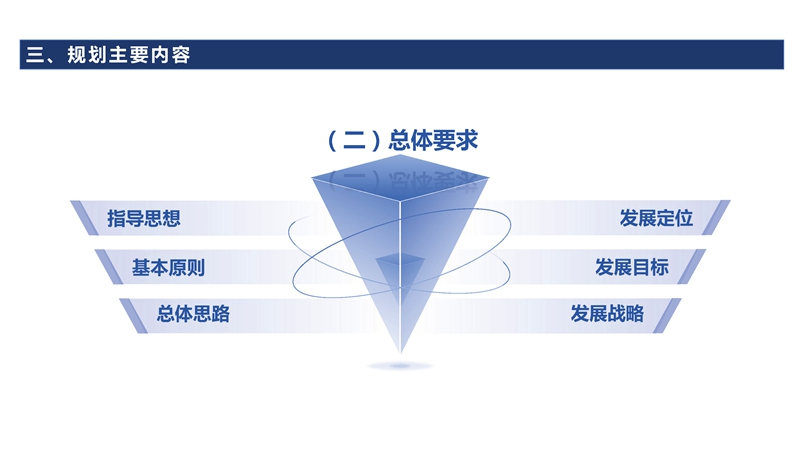 三、规划主要内容

（二）总体要求

指导思想

基本原则

总体思路

发展定位

发展目标

发展战略